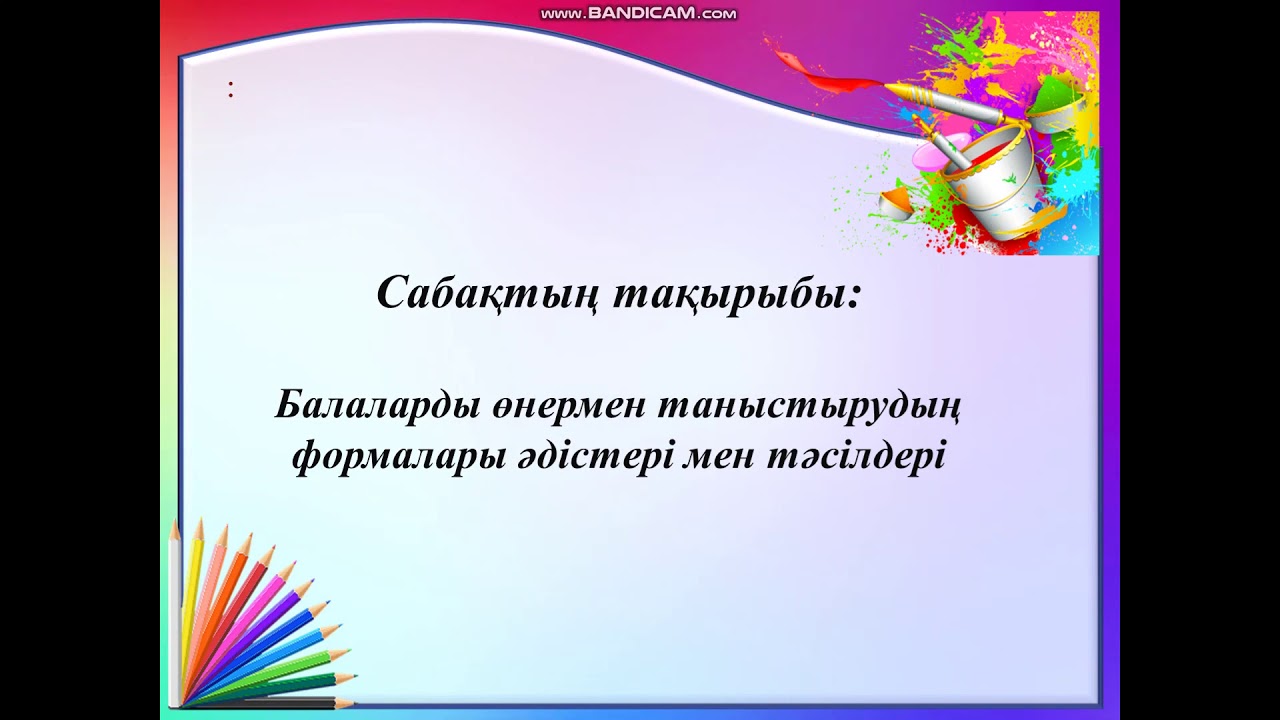 www.BANDICAM.com

:

Сабақтың тақырыбы:

Балаларды өнермен таныстырудың формалары әдістері мен тәсілдері